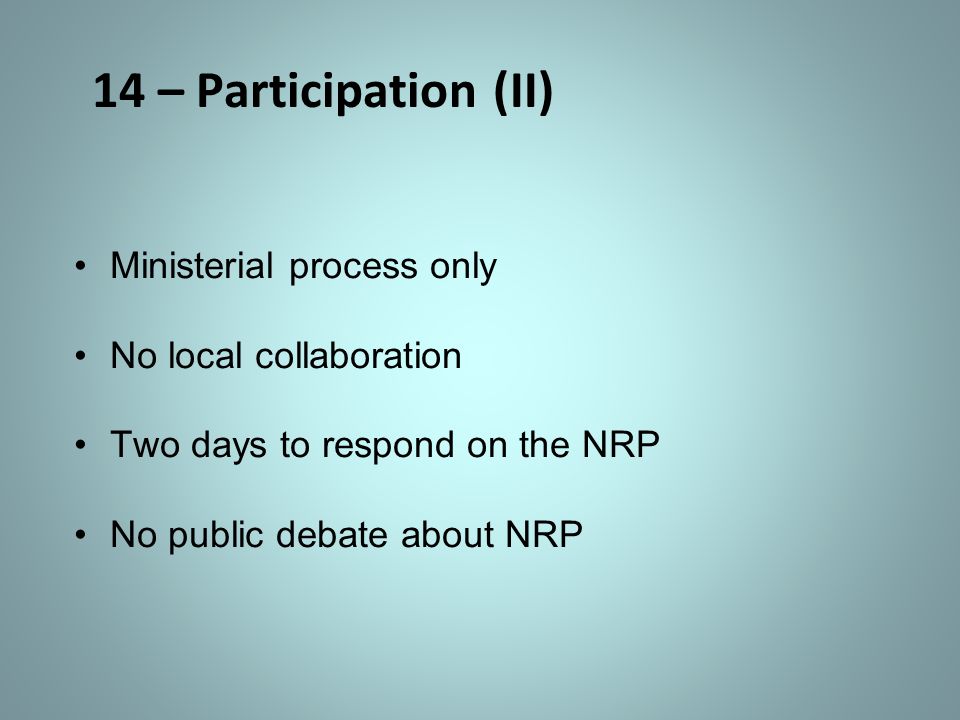 14 – Participation (II)

• Ministerial process only

• No local collaboration

• Two days to respond on the NRP

• No public debate about NRP